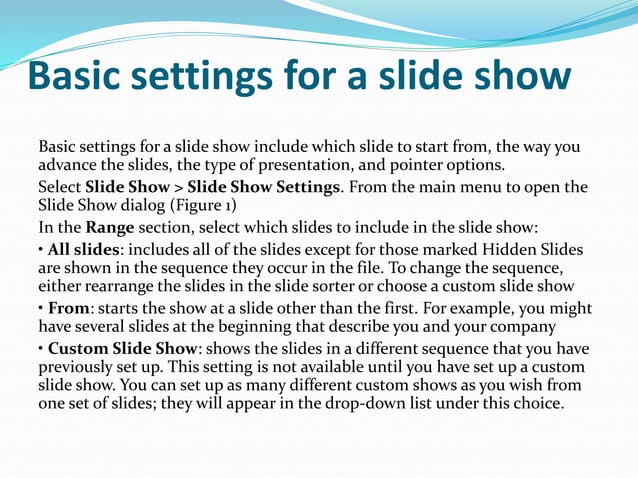 Basic settings for a slide show

Basic settings for a slide show include which slide to start from, the way you advance the slides, the type of presentation, and pointer options.

Select Slide Show > Slide Show Settings. From the main menu to open the Slide Show dialog (Figure 1)

In the Range section, select which slides to include in the slide show:

• All slides: includes all of the slides except for those marked Hidden Slides are shown in the sequence they occur in the file. To change the sequence, either rearrange the slides in the slide sorter or choose a custom slide show

• From: starts the show at a slide other than the first. For example, you might have several slides at the beginning that describe you and your company

• Custom Slide Show: shows the slides in a different sequence that you have previously set up. This setting is not available until you have set up a custom slide show. You can set up as many different custom shows as you wish from one set of slides; they will appear in the drop-down list under this choice.